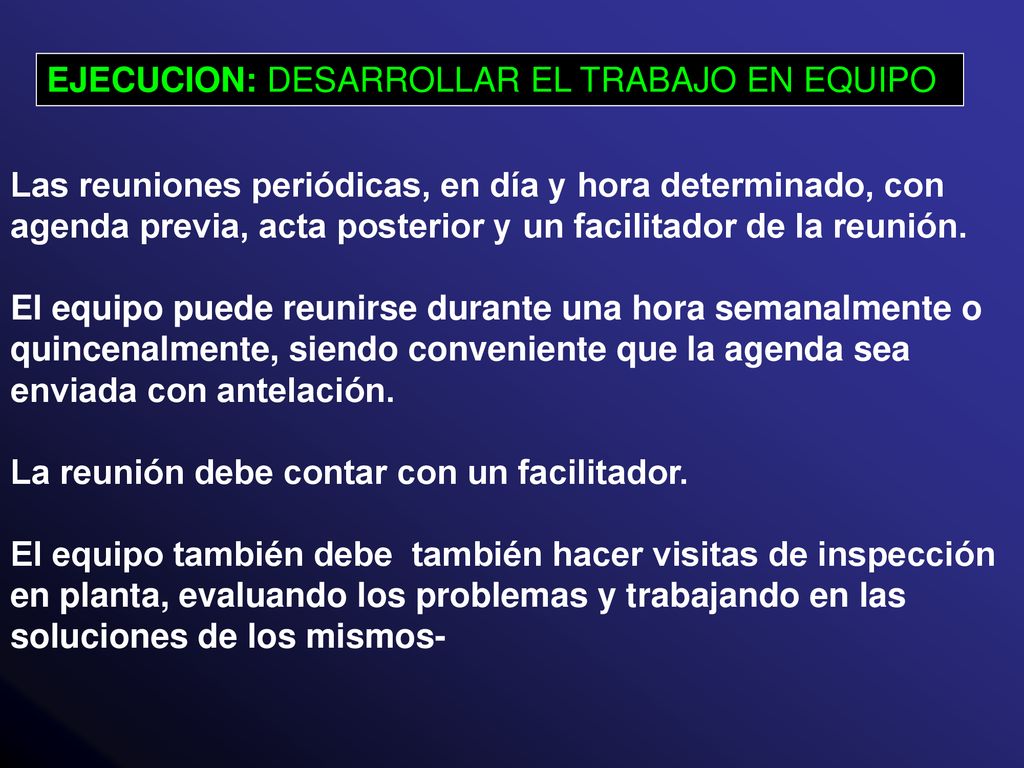 EJECUCION: DESARROLLAR EL TRABAJO EN EQUIPO

Las reuniones periódicas, en día y hora determinado, con agenda previa, acta posterior y un facilitador de la reunión.

El equipo puede reunirse durante una hora semanalmente o quincenalmente, siendo conveniente que la agenda sea enviada con antelación.

La reunión debe contar con un facilitador.

El equipo también debe  también hacer visitas de inspección en planta, evaluando los problemas y trabajando en las soluciones de los mismos-